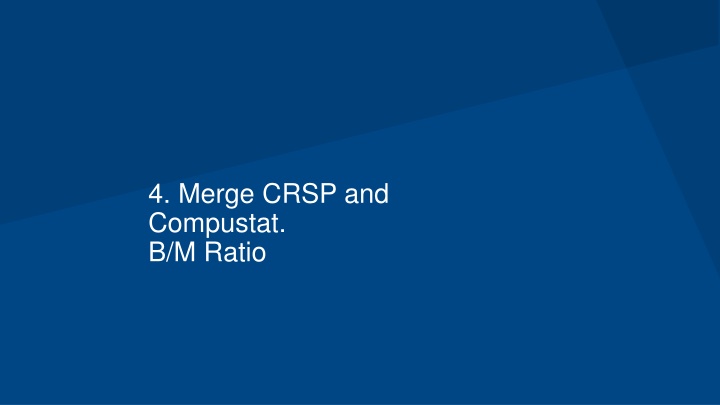 4. Merge CRSP and Compustat.
B/M Ratio